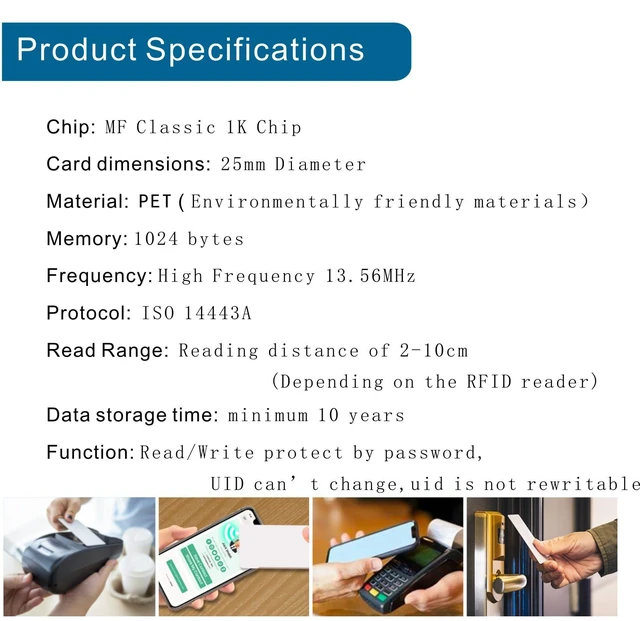 Product Specifications

Chip: MF Classic 1K Chip

Card dimensions: 25mm Diameter

Material: PET (Environmentally friendly materials)

Memory: 1024 bytes

Frequency: High Frequency 13.56MHz

Protocol: ISO 14443A

Read Range: Reading distance of 2-10cm (Depending on the RFID reader)

Data storage time: minimum 10 years

Function: Read/Write protect by password, UID can't change, uid is not rewritable